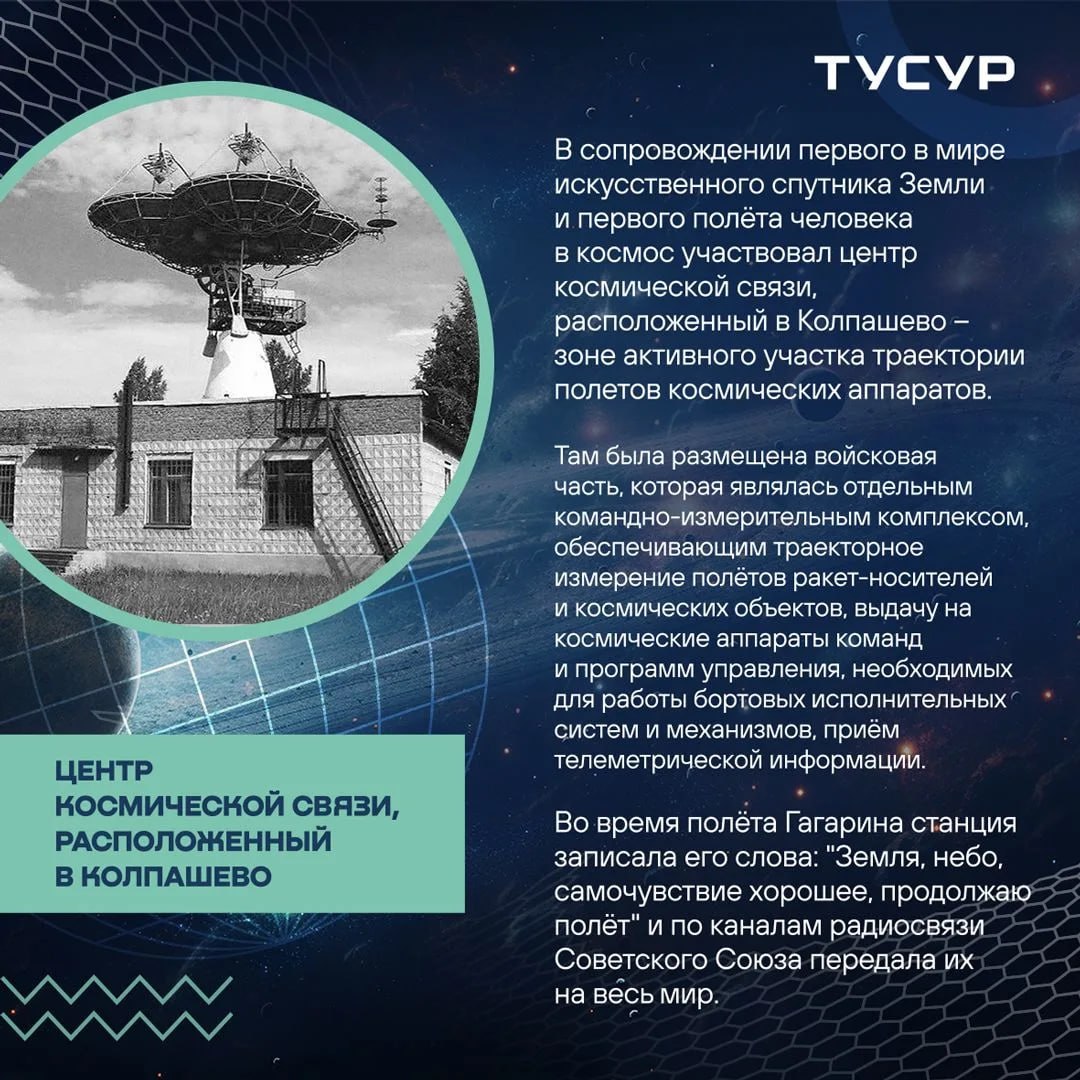 ТУСУР

В сопровождении первого в мире искусственного спутника Земли и первого полёта человека в космос участвовал центр космической связи, расположенный в Колпашево – зоне активного участка траектории полетов космических аппаратов.

Там была размещена войсковая часть, которая являлась отдельным командно-измерительным комплексом, обеспечивающим траекторное измерение полётов ракет-носителей и космических объектов, выдачу на космические аппараты команд и программ управления, необходимых для работы бортовых исполнительных систем и механизмов, приём телеметрической информации.

Во время полёта Гагарина станция записала его слова: "Земля, небо, самочувствие хорошее, продолжаю полёт" и по каналам радиосвязи Советского Союза передала их на весь мир.

ЦЕНТР КОСМИЧЕСКОЙ СВЯЗИ, РАСПОЛОЖЕННЫЙ В КОЛПАШЕВО